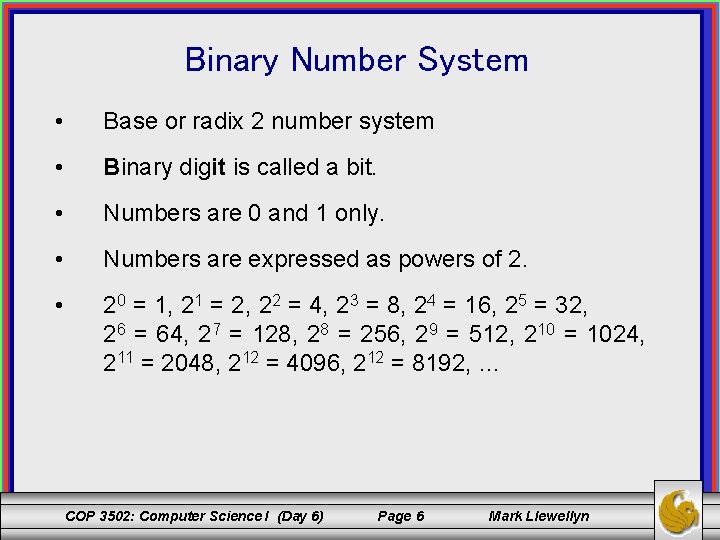 Binary Number System

• Base or radix 2 number system

• Binary digit is called a bit.

• Numbers are 0 and 1 only.

• Numbers are expressed as powers of 2.

• $2^0 = 1$, $2^1 = 2$, $2^2 = 4$, $2^3 = 8$, $2^4 = 16$, $2^5 = 32$, $2^6 = 64$, $2^7 = 128$, $2^8 = 256$, $2^9 = 512$, $2^{10} = 1024$, $2^{11} = 2048$, $2^{12} = 4096$, $2^{12} = 8192$, ...

COP 3502: Computer Science I (Day 6) Page 6 Mark Llewellyn